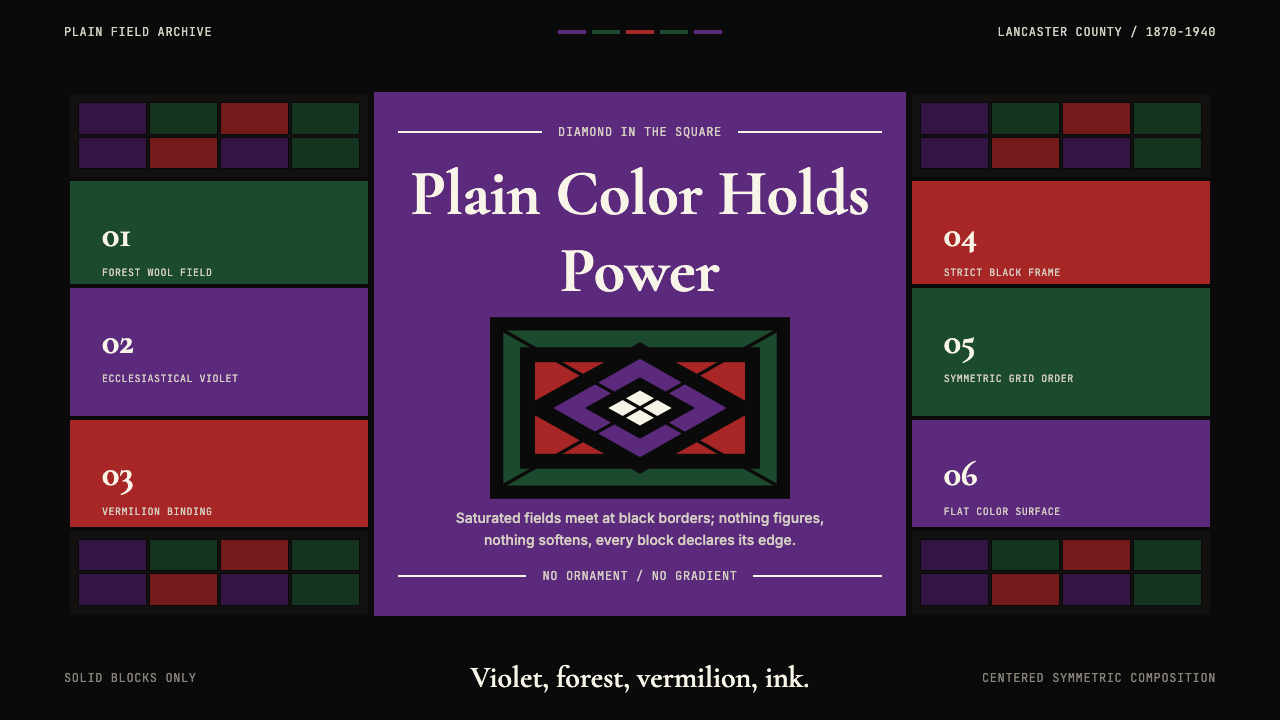 PLAIN FIELD ARCHIVE

LANCASTER COUNTY / 1870-1940

01
FOREST WOOL FIELD

02
ECCLESIASTICAL VIOLET

03
VERMILION BINDING

DIAMOND IN THE SQUARE

Plain Color Holds Power

Saturated fields meet at black borders; nothing figures, nothing softens, every block declares its edge.

NO ORNAMENT / NO GRADIENT

04
STRICT BLACK FRAME

05
SYMMETRIC GRID ORDER

06
FLAT COLOR SURFACE

SOLID BLOCKS ONLY

Violet, forest, vermilion, ink.

CENTERED SYMMETRIC COMPOSITION